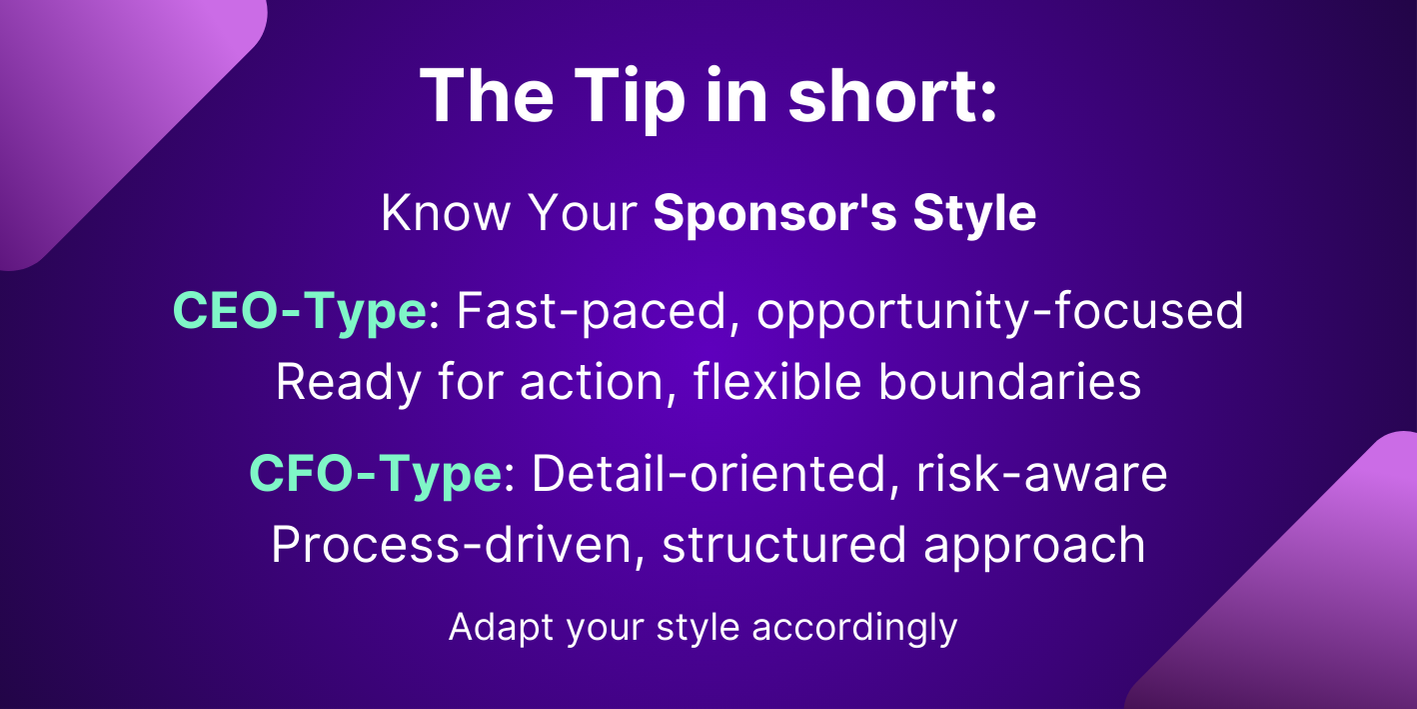 The Tip in short:

Know Your Sponsor's Style

CEO-Type: Fast-paced, opportunity-focused
Ready for action, flexible boundaries

CFO-Type: Detail-oriented, risk-aware
Process-driven, structured approach

Adapt your style accordingly